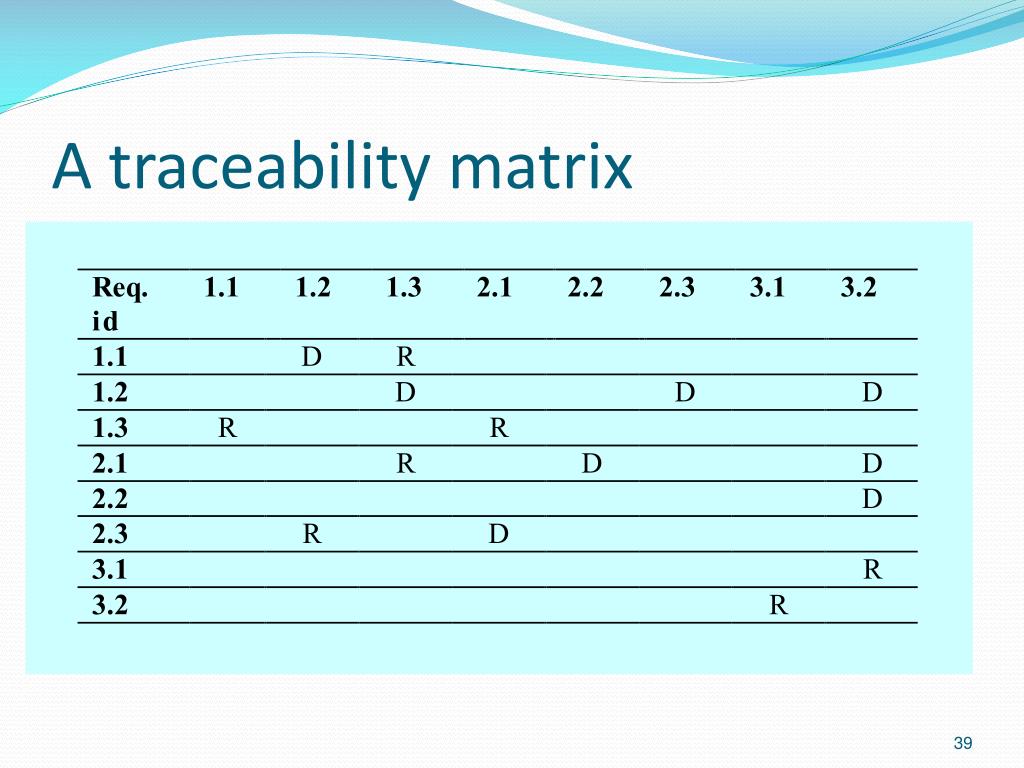 A traceability matrix

| Req. id | 1.1 | 1.2 | 1.3 | 2.1 | 2.2 | 2.3 | 3.1 | 3.2 |
|---|---|---|---|---|---|---|---|---|
| 1.1 | | D | R | | | | | |
| 1.2 | | | D | | | D | | D |
| 1.3 | R | | | R | | | | |
| 2.1 | | | R | | D | | | D |
| 2.2 | | | | | | | | D |
| 2.3 | | R | | D | | | | |
| 3.1 | | | | | | | | R |
| 3.2 | | | | | | | R | |

39